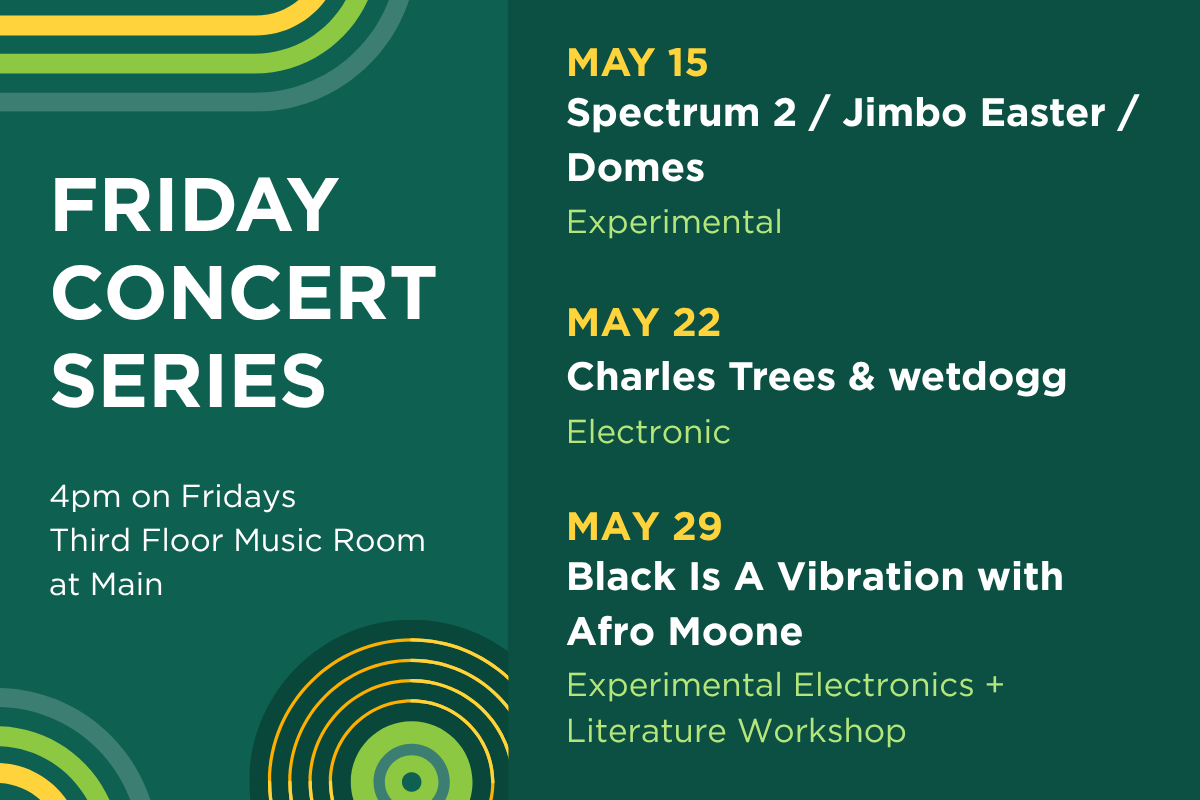 FRIDAY CONCERT SERIES

4pm on Fridays
Third Floor Music Room at Main

MAY 15
Spectrum 2 / Jimbo Easter / Domes
Experimental

MAY 22
Charles Trees & wetdogg
Electronic

MAY 29
Black Is A Vibration with Afro Moone
Experimental Electronics + Literature Workshop